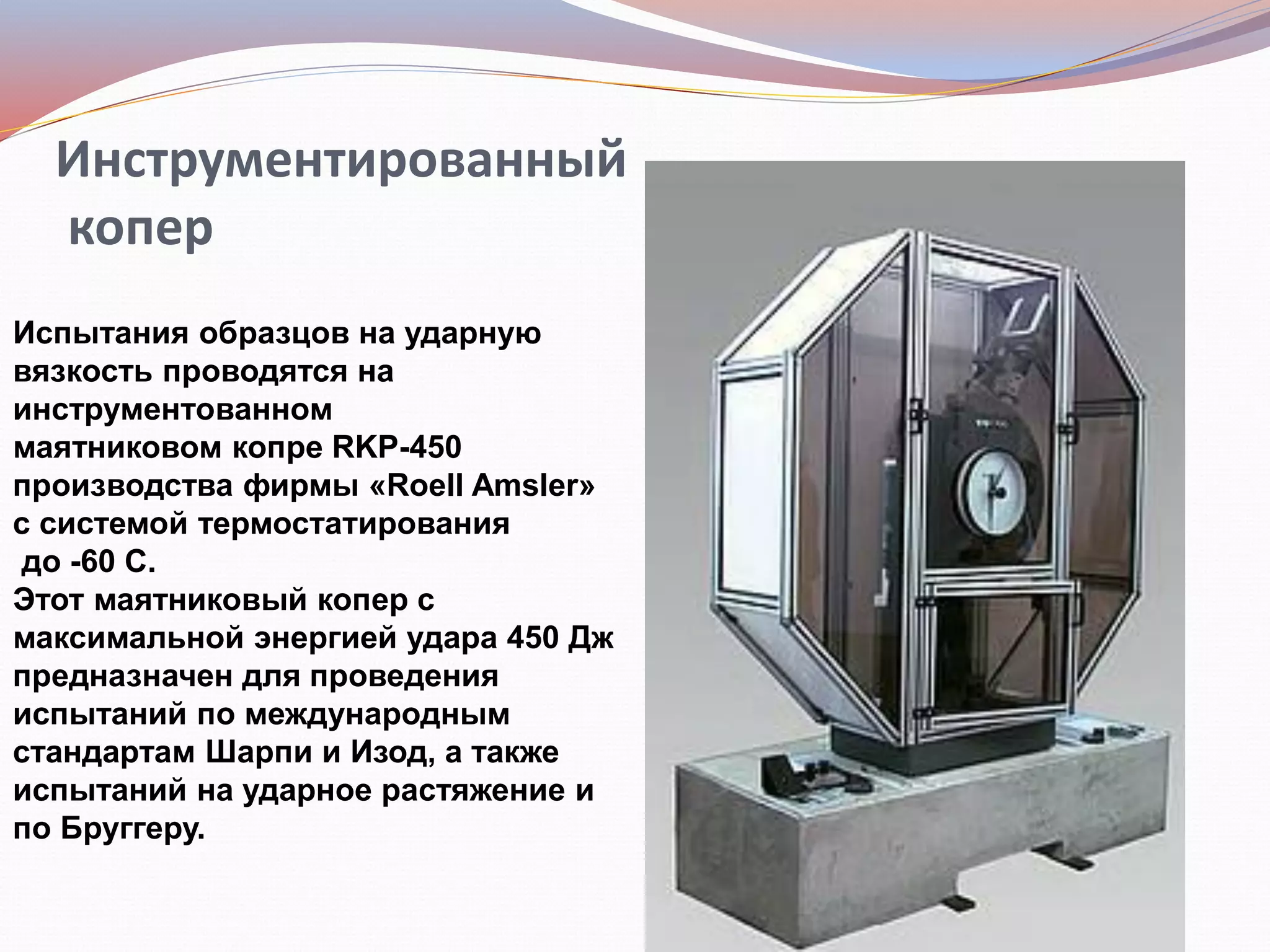 Инструментированный копер

Испытания образцов на ударную вязкость проводятся на инструментованном маятниковом копре RKP-450 производства фирмы «Roell Amsler» с системой термостатирования до -60 С.
Этот маятниковый копер с максимальной энергией удара 450 Дж предназначен для проведения испытаний по международным стандартам Шарпи и Изод, а также испытаний на ударное растяжение и по Бруггеру.